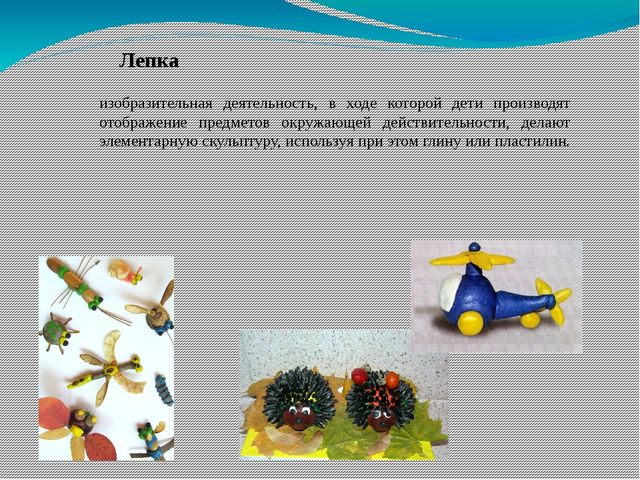 Лепка

изобразительная деятельность, в ходе которой дети производят отображение предметов окружающей действительности, делают элементарную скульптуру, используя при этом глину или пластилин.